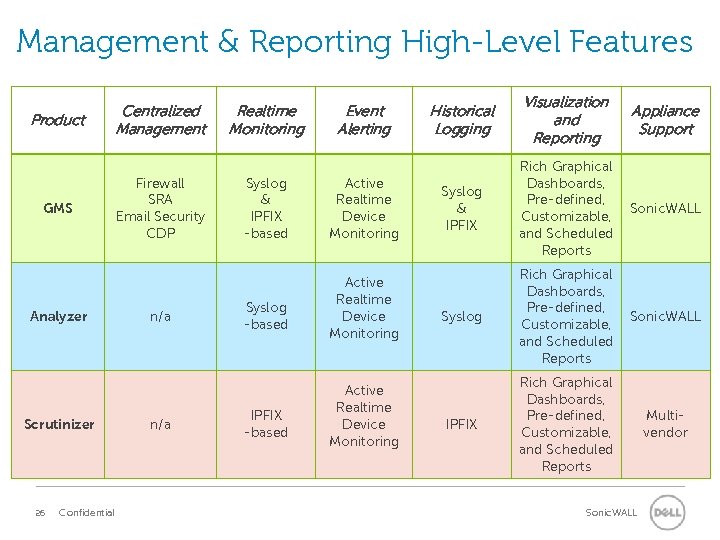 Management & Reporting High-Level Features

| Product | Centralized Management | Realtime Monitoring | Event Alerting | Historical Logging | Visualization and Reporting | Appliance Support |
|---|---|---|---|---|---|---|
| GMS | Firewall SRA Email Security CDP | Syslog & IPFIX -based | Active Realtime Device Monitoring | Syslog & IPFIX | Rich Graphical Dashboards, Pre-defined, Customizable, and Scheduled Reports | SonicWALL |
| Analyzer | n/a | Syslog -based | Active Realtime Device Monitoring | Syslog | Rich Graphical Dashboards, Pre-defined, Customizable, and Scheduled Reports | SonicWALL |
| Scrutinizer | n/a | IPFIX -based | Active Realtime Device Monitoring | IPFIX | Rich Graphical Dashboards, Pre-defined, Customizable, and Scheduled Reports | Multi-vendor |

26 Confidential

SonicWALL DELL